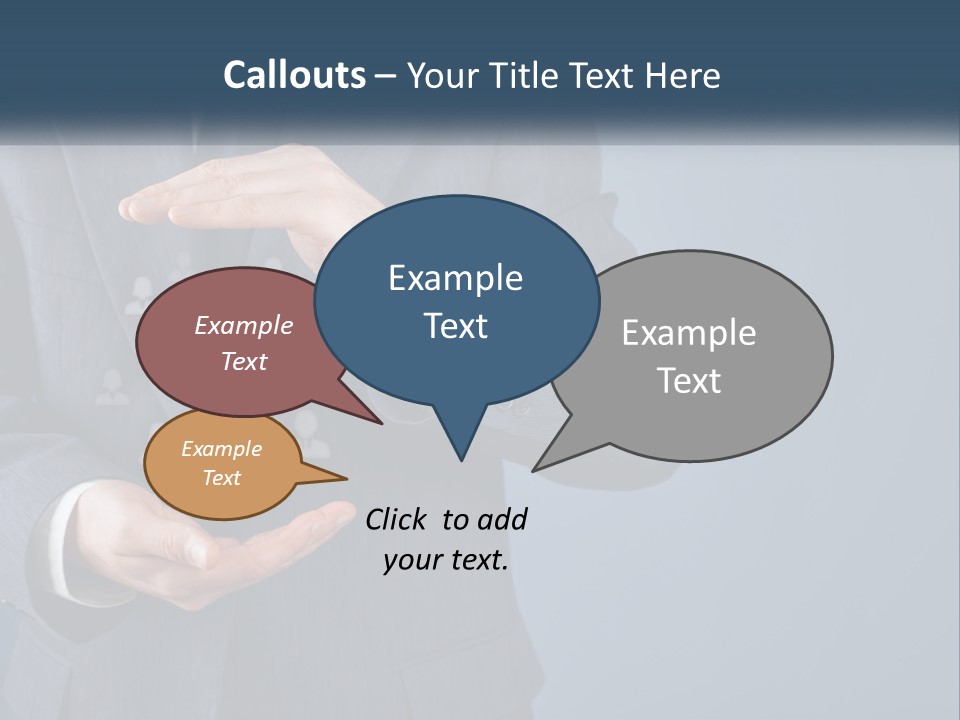 Callouts – Your Title Text Here

Example Text

Example Text

Example Text

Example Text

Click to add your text.